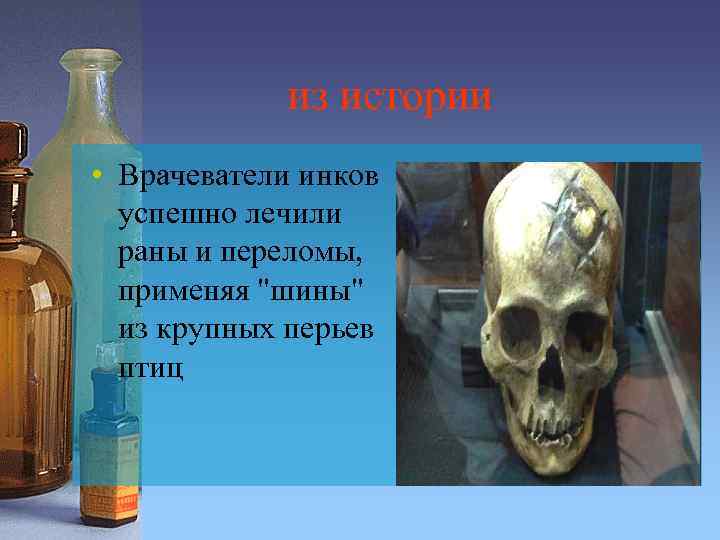 из истории

• Врачеватели инков успешно лечили раны и переломы, применяя "шины" из крупных перьев птиц